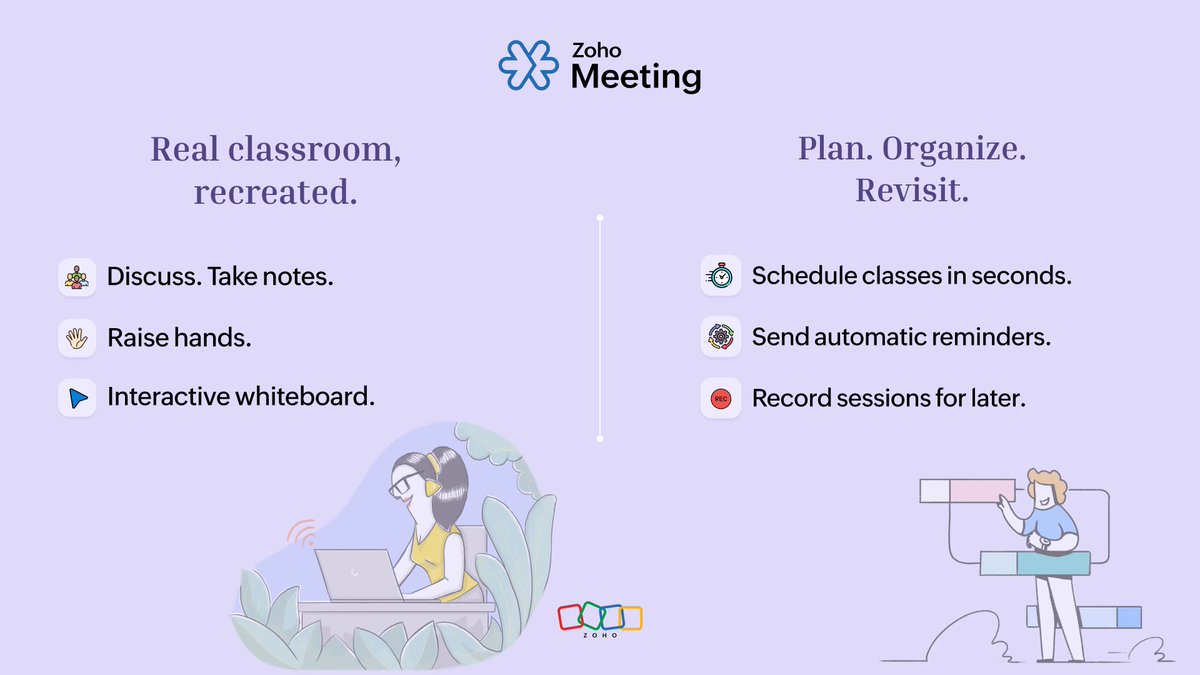 Zoho Meeting

Real classroom, recreated.

Discuss. Take notes.

Raise hands.

Interactive whiteboard.

Plan. Organize. Revisit.

Schedule classes in seconds.

Send automatic reminders.

REC

Record sessions for later.

ZOHO